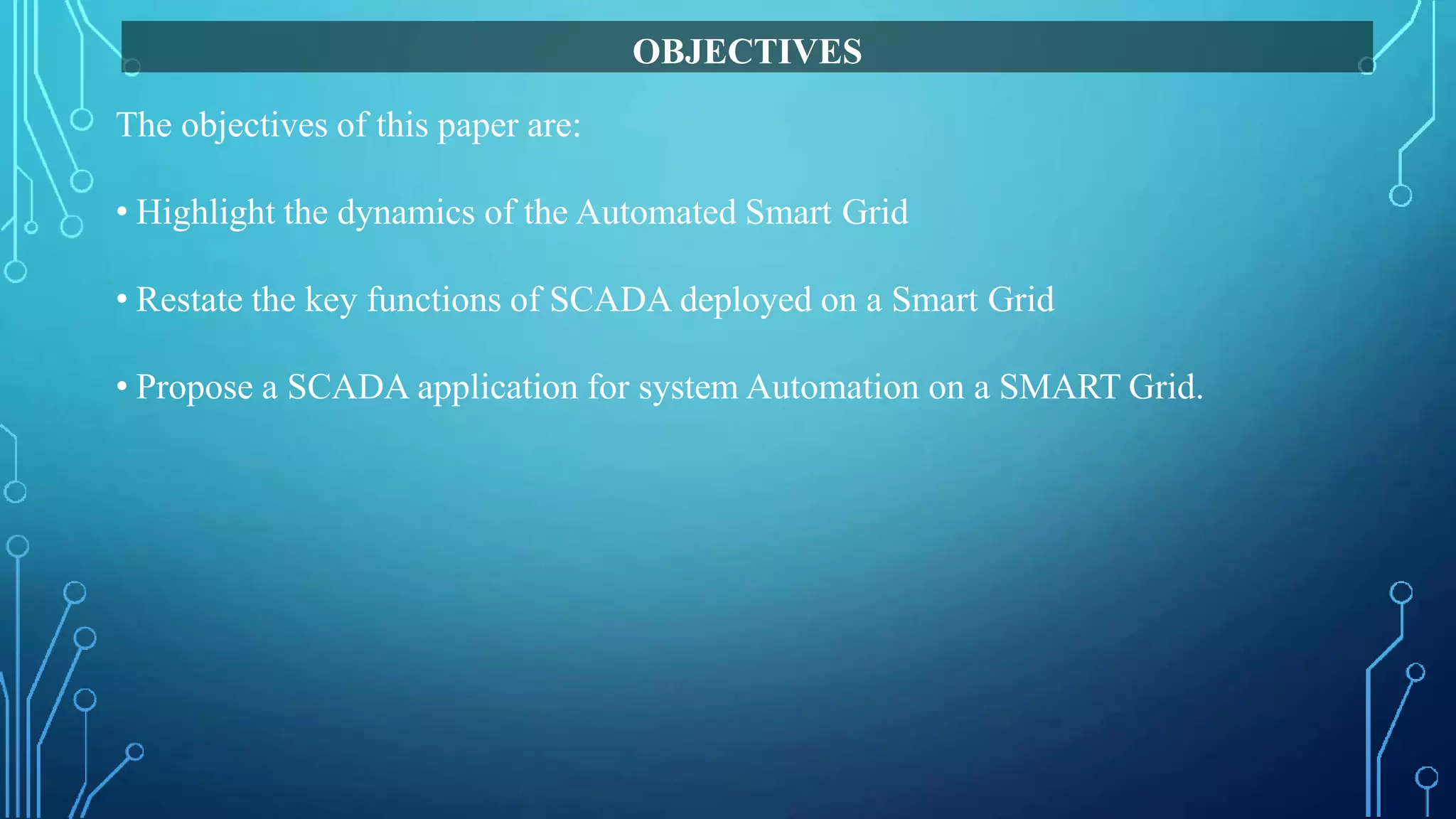 OBJECTIVES

The objectives of this paper are:

• Highlight the dynamics of the Automated Smart Grid

• Restate the key functions of SCADA deployed on a Smart Grid

• Propose a SCADA application for system Automation on a SMART Grid.